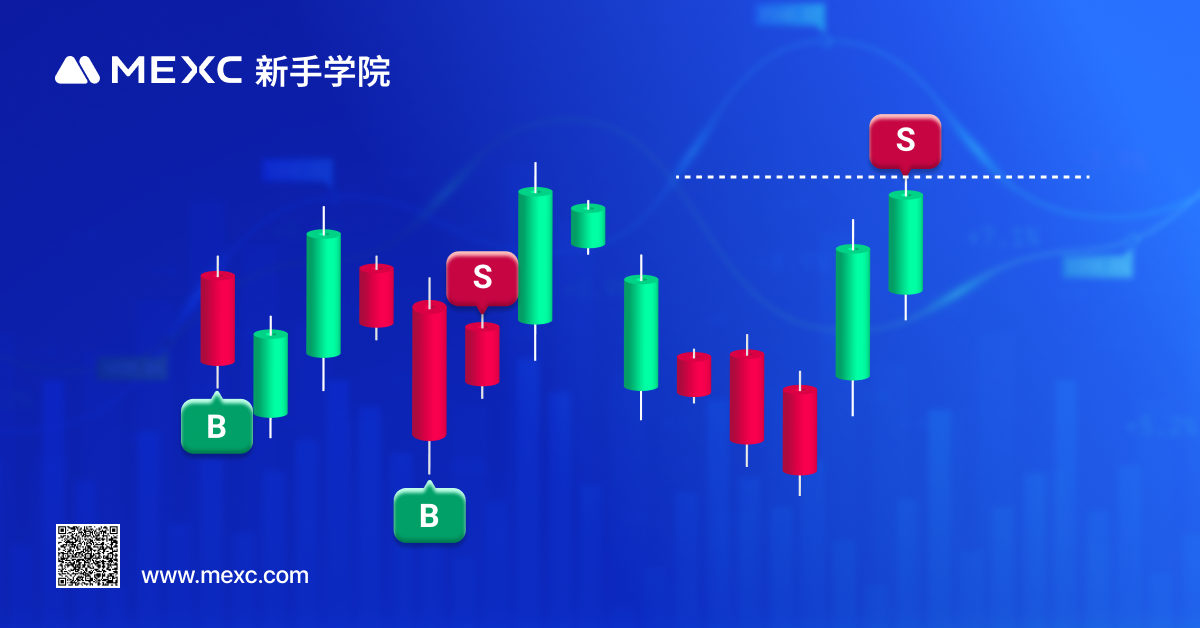 MEXC 新手学院

S

S

B

B

www.mexc.com